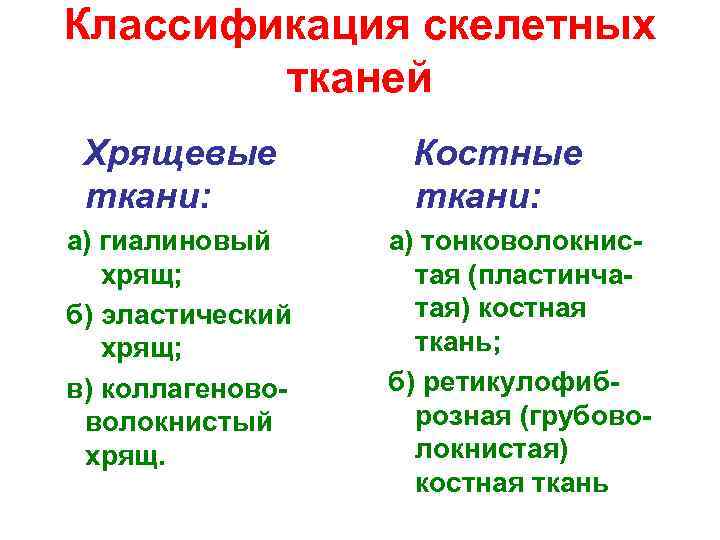 Классификация скелетных тканей

Хрящевые ткани:

а) гиалиновый хрящ;

б) эластический хрящ;

в) коллагеново-волокнистый хрящ.

Костные ткани:

а) тонковолокнистая (пластинчатая) костная ткань;

б) ретикулофиброзная (грубоволокнистая) костная ткань